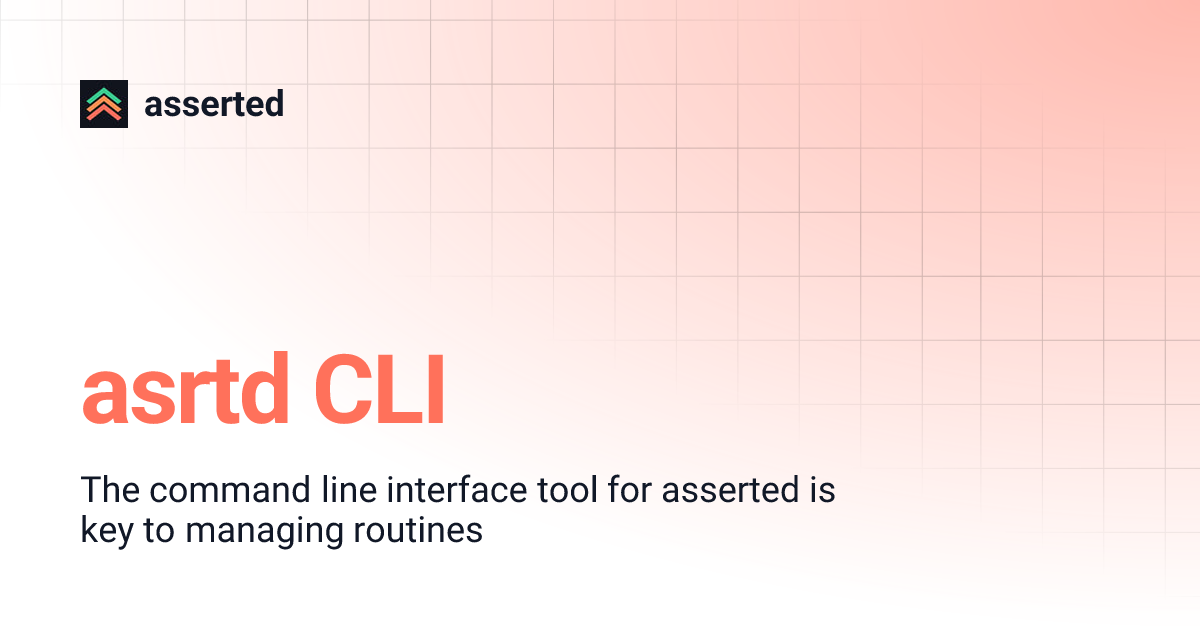 asserted

asrtd CLI

The command line interface tool for asserted is key to managing routines